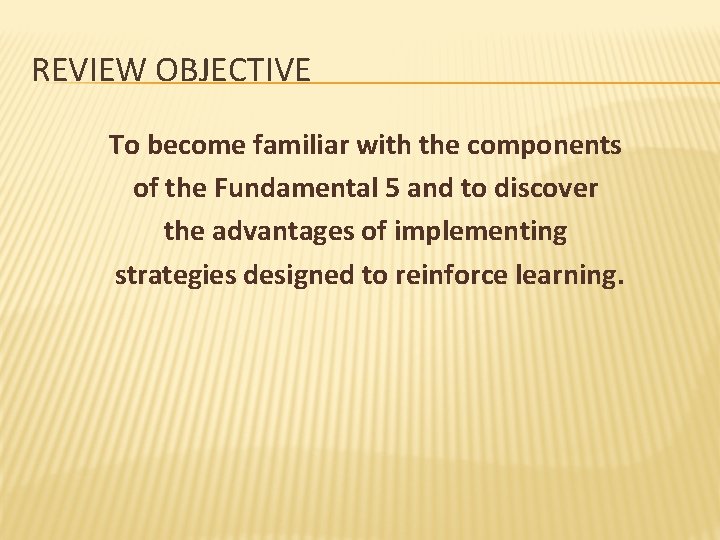 REVIEW OBJECTIVE

To become familiar with the components of the Fundamental 5 and to discover the advantages of implementing strategies designed to reinforce learning.